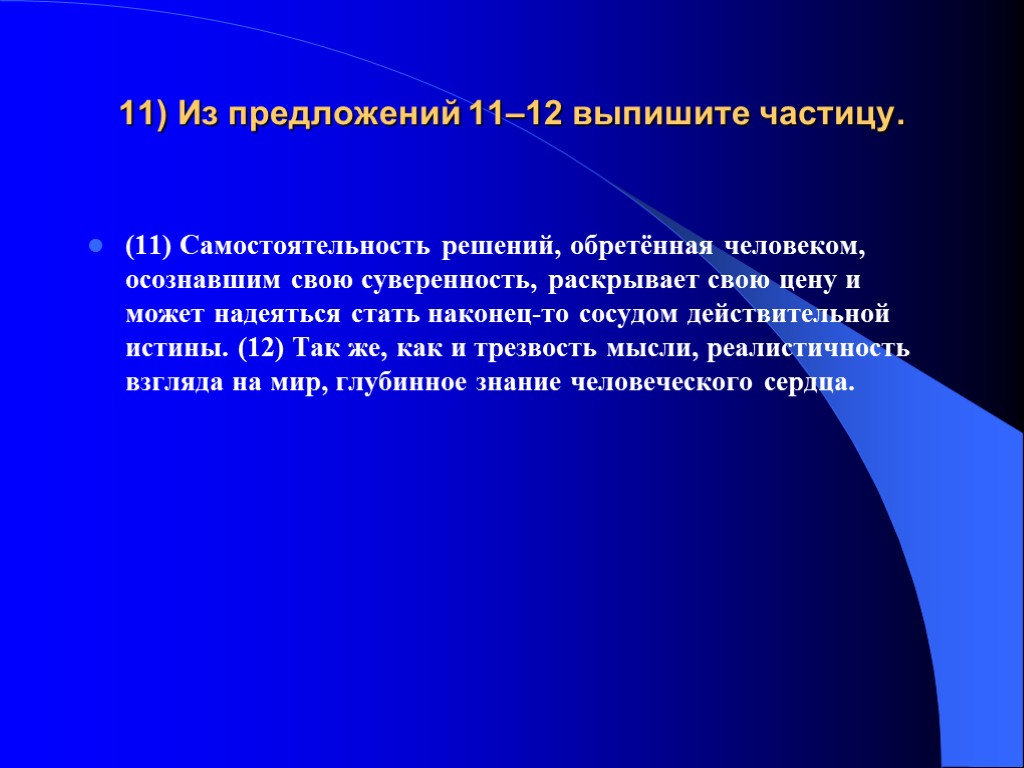 11) Из предложений 11–12 выпишите частицу.

(11) Самостоятельность решений, обретённая человеком, осознавшим свою суверенность, раскрывает свою цену и может надеяться стать наконец-то сосудом действительной истины. (12) Так же, как и трезвость мысли, реалистичность взгляда на мир, глубинное знание человеческого сердца.